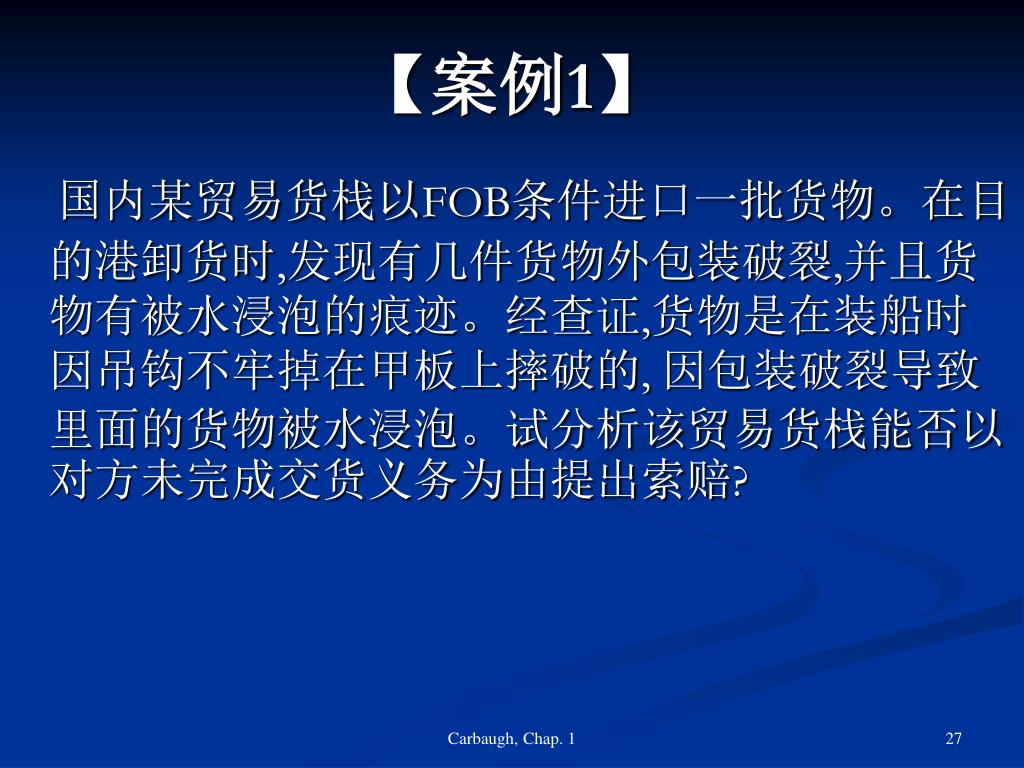 【案例1】

国内某贸易货栈以FOB条件进口一批货物。在目的港卸货时,发现有几件货物外包装破裂,并且货物有被水浸泡的痕迹。经查证,货物是在装船时因吊钩不牢掉在甲板上摔破的, 因包装破裂导致里面的货物被水浸泡。试分析该贸易货栈能否以对方未完成交货义务为由提出索赔?

Carbaugh, Chap. 1

27